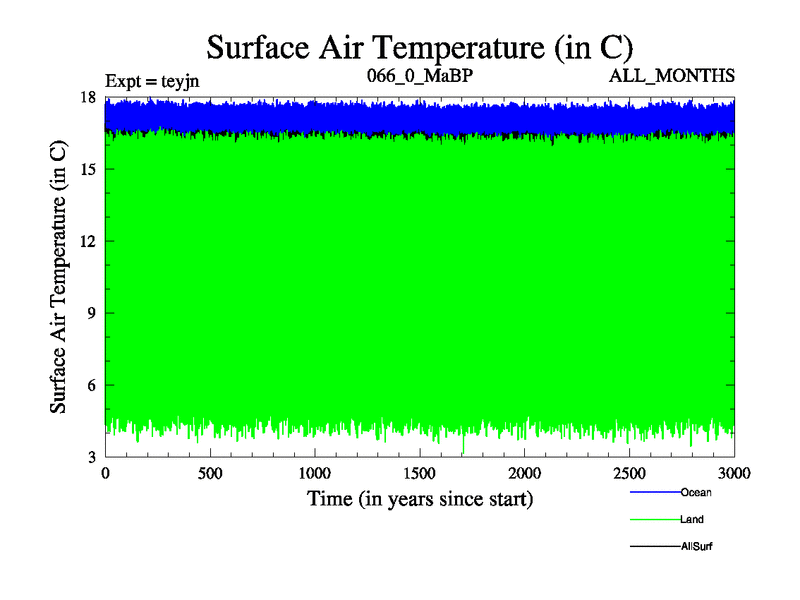 Surface Air Temperature (in C)

Expt = teyjn

066_0_MaBP

ALL_MONTHS

Surface Air Temperature (in C)

18

15

12

9

6

3

0

500

1000

1500

2000

2500

3000

Time (in years since start)

Ocean

Land

AllSurf